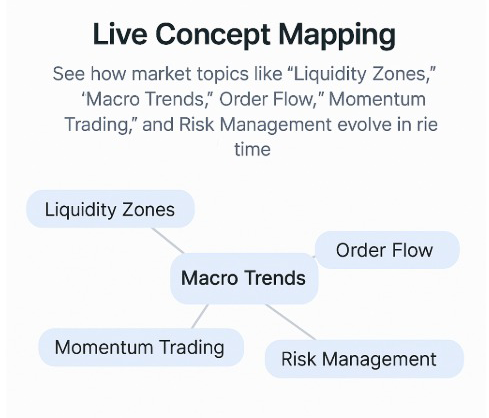 Live Concept Mapping

See how market topics like “Liquidity Zones,” ‘Macro Trends,” Order Flow,” Momentum Trading,” and Risk Management evolve in rie time

Liquidity Zones

Order Flow

Macro Trends

Momentum Trading

Risk Management